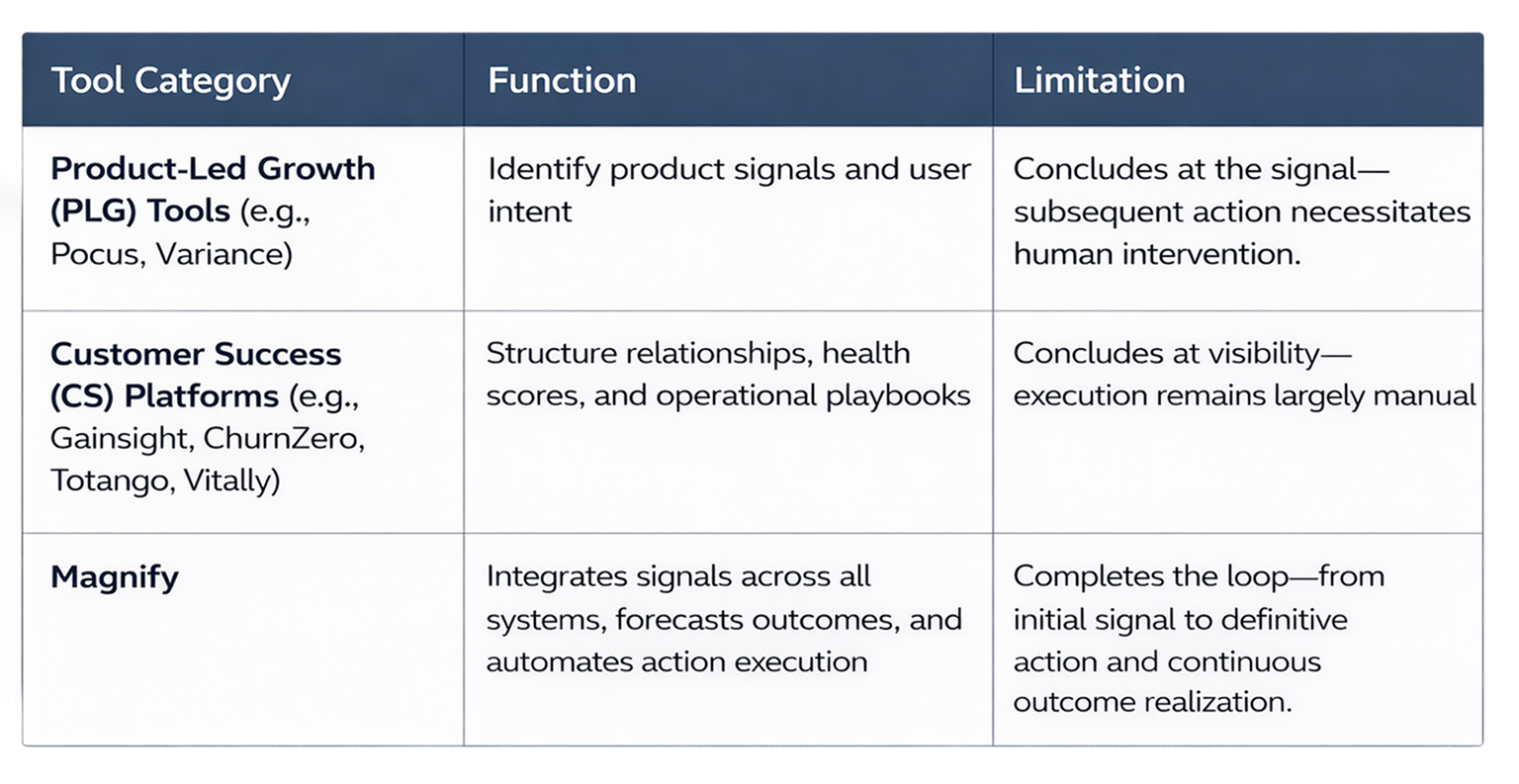 | Tool Category | Function | Limitation |
|---|---|---|
| **Product-Led Growth (PLG) Tools** (e.g., Pocus, Variance) | Identify product signals and user intent | Concludes at the signal—subsequent action necessitates human intervention. |
| **Customer Success (CS) Platforms** (e.g., Gainsight, ChurnZero, Totango, Vitally) | Structure relationships, health scores, and operational playbooks | Concludes at visibility—execution remains largely manual |
| **Magnify** | Integrates signals across all systems, forecasts outcomes, and automates action execution | Completes the loop—from initial signal to definitive action and continuous outcome realization. |